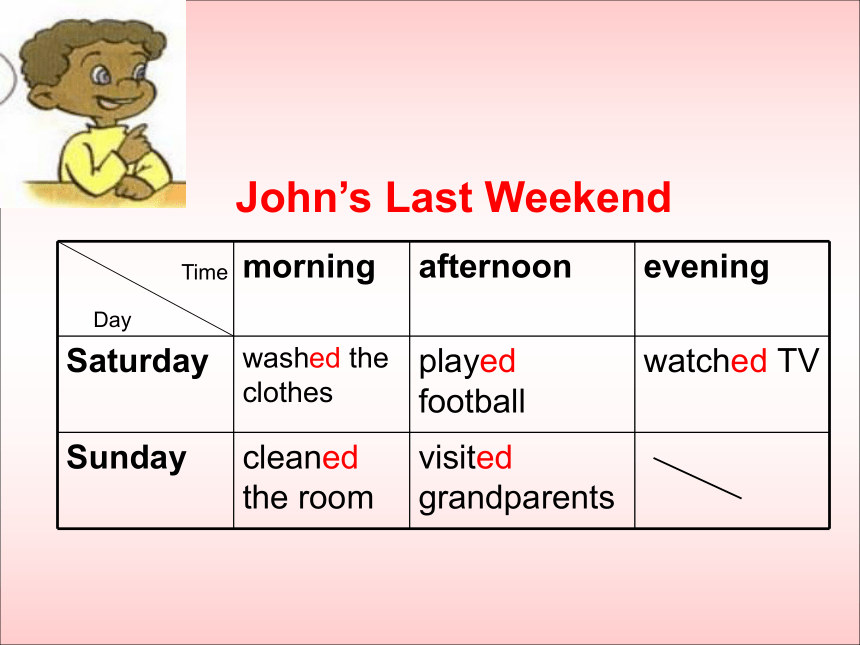 John’s Last Weekend

| Time / Day | morning | afternoon | evening |
|---|---|---|---|
| Saturday | washed the clothes | played football | watched TV |
| Sunday | cleaned the room | visited grandparents | |